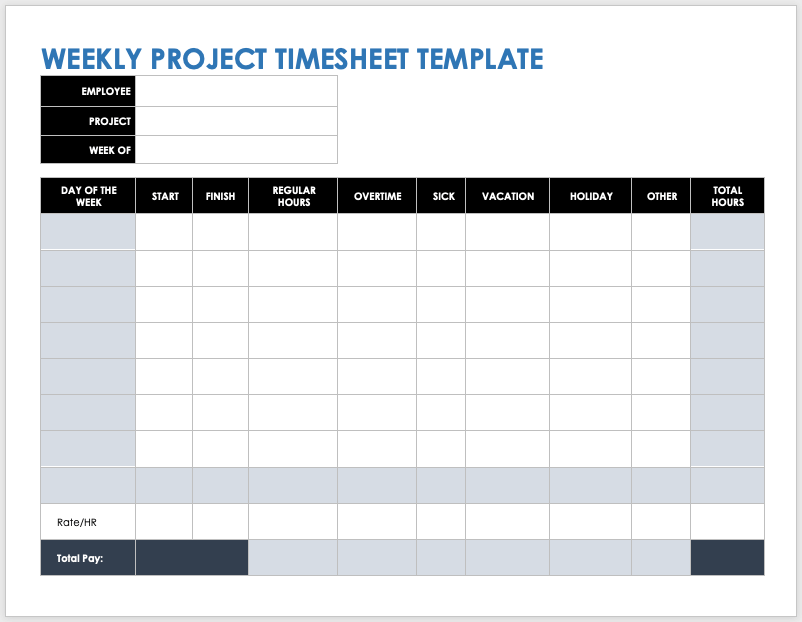 WEEKLY PROJECT TIMESHEET TEMPLATE

| EMPLOYEE | |
|---|---|
| PROJECT | |
| WEEK OF | |

| DAY OF THE WEEK | START | FINISH | REGULAR HOURS | OVERTIME | SICK | VACATION | HOLIDAY | OTHER | TOTAL HOURS |
|---|---|---|---|---|---|---|---|---|---|
| | | | | | | | | | |
| | | | | | | | | | |
| | | | | | | | | | |
| | | | | | | | | | |
| | | | | | | | | | |
| | | | | | | | | | |
| | | | | | | | | | |
| | | | | | | | | | |
| Rate/HR | | | | | | | | | |
| Total Pay: | | | | | | | | | |